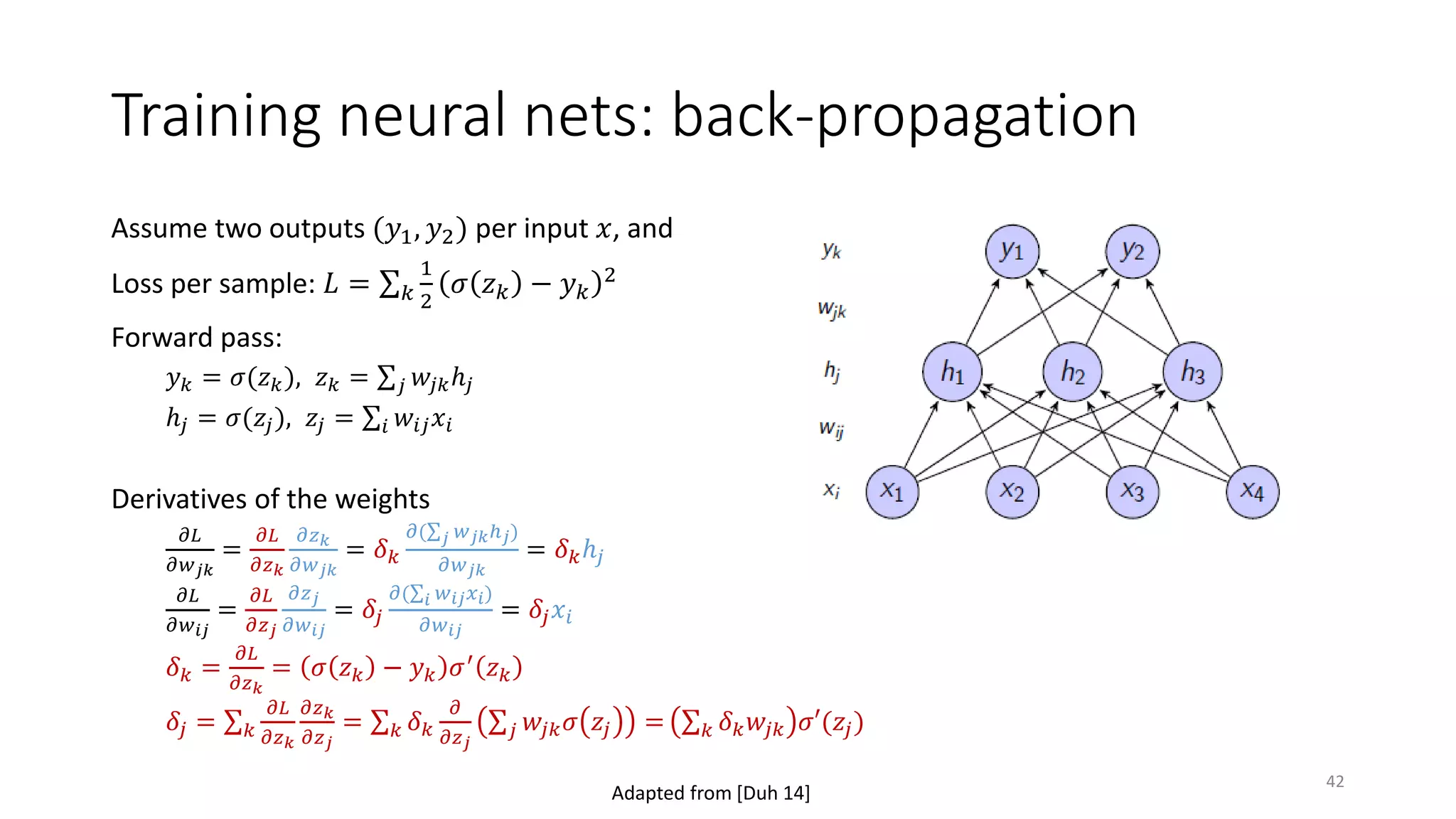 Training neural nets: back-propagation

Assume two outputs $(y_1, y_2)$ per input $x$, and

Loss per sample: $L = \sum_k \frac{1}{2}(\sigma(z_k) - y_k)^2$

Forward pass:

$y_k = \sigma(z_k),\ z_k = \sum_j w_{jk} h_j$

$h_j = \sigma(z_j),\ z_j = \sum_i w_{ij} x_i$

Derivatives of the weights

$\frac{\partial L}{\partial w_{jk}} = \frac{\partial L}{\partial z_k}\frac{\partial z_k}{\partial w_{jk}} = \delta_k \frac{\partial(\sum_j w_{jk} h_j)}{\partial w_{jk}} = \delta_k h_j$

$\frac{\partial L}{\partial w_{ij}} = \frac{\partial L}{\partial z_j}\frac{\partial z_j}{\partial w_{ij}} = \delta_j \frac{\partial(\sum_i w_{ij} x_i)}{\partial w_{ij}} = \delta_j x_i$

$\delta_k = \frac{\partial L}{\partial z_k} = (\sigma(z_k) - y_k)\sigma'(z_k)$

$\delta_j = \sum_k \frac{\partial L}{\partial z_k}\frac{\partial z_k}{\partial z_j} = \sum_k \delta_k \frac{\partial}{\partial z_j}\left(\sum_j w_{jk}\sigma(z_j)\right) = \left(\sum_k \delta_k w_{jk}\right)\sigma'(z_j)$

$y_k$
$w_{jk}$
$h_j$
$w_{ij}$
$x_i$

$y_1$ $y_2$
$h_1$ $h_2$ $h_3$
$x_1$ $x_2$ $x_3$ $x_4$

Adapted from [Duh 14]

42